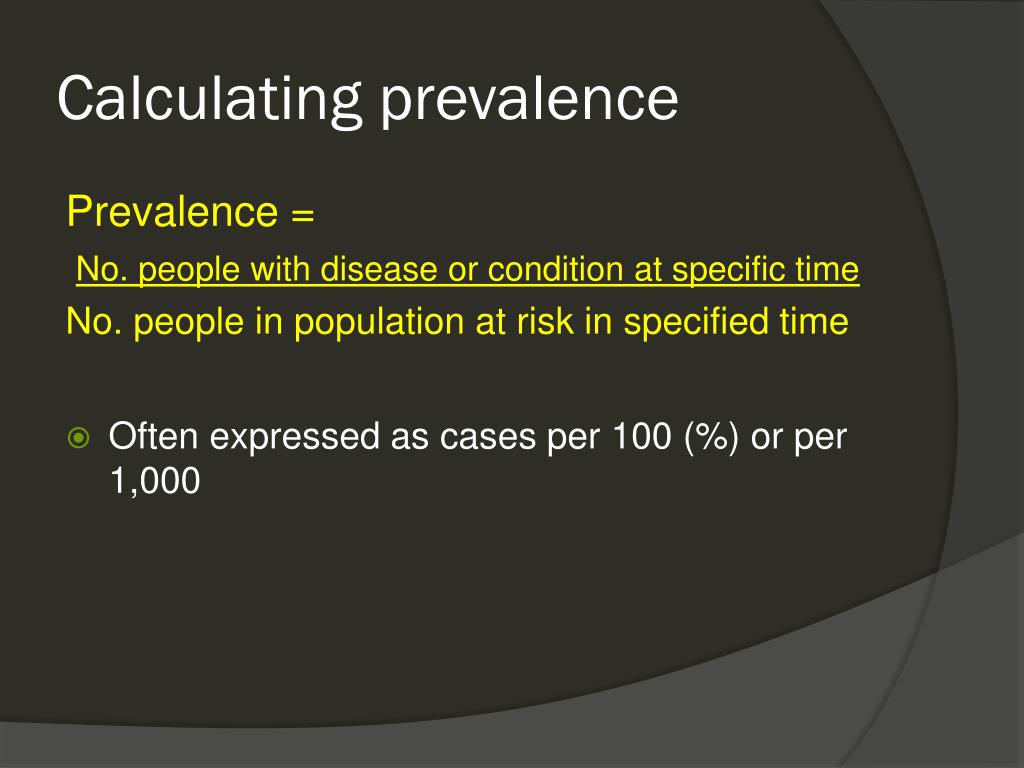 Calculating prevalence

Prevalence =

No. people with disease or condition at specific time
No. people in population at risk in specified time

Often expressed as cases per 100 (%) or per 1,000